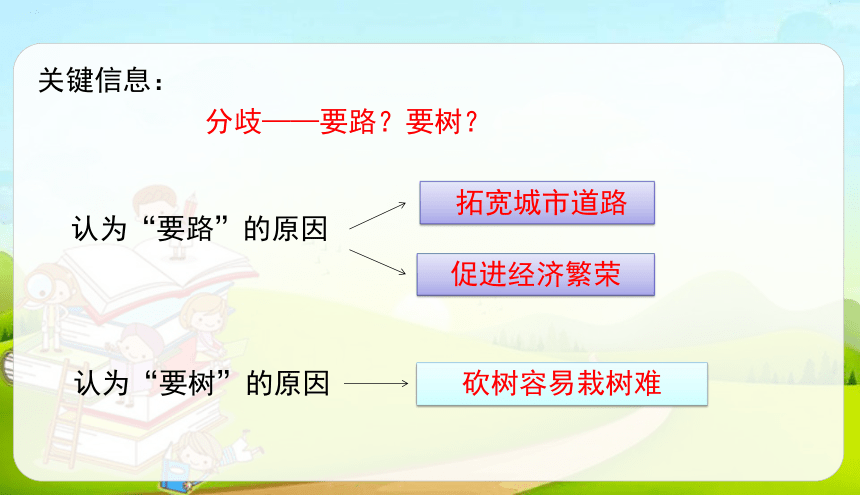 关键信息：

分歧——要路？要树？

认为“要路”的原因

拓宽城市道路

促进经济繁荣

认为“要树”的原因

砍树容易栽树难